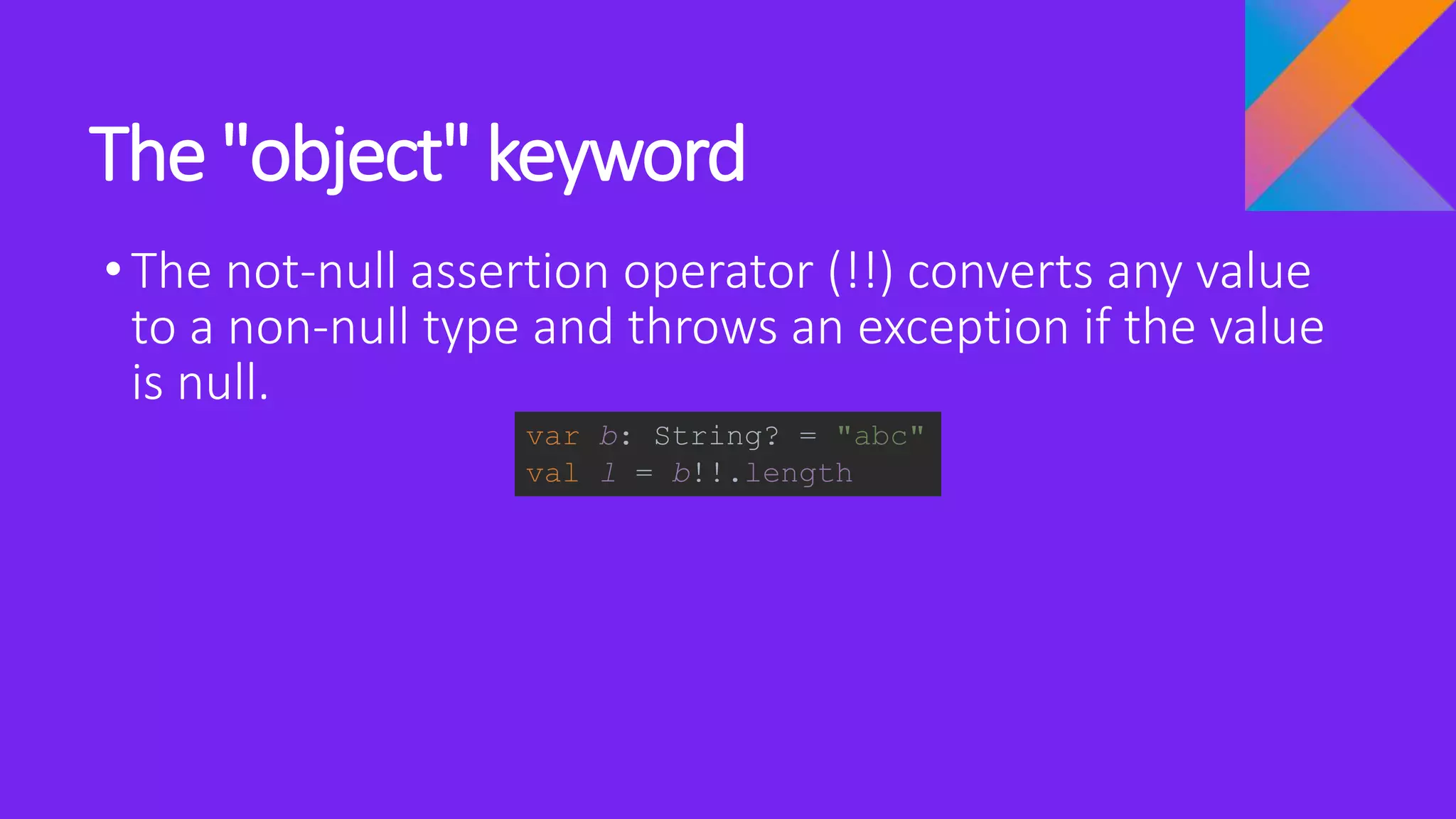 The "object" keyword

• The not-null assertion operator (!!) converts any value to a non-null type and throws an exception if the value is null.

var b: String? = "abc"
val l = b!!.length